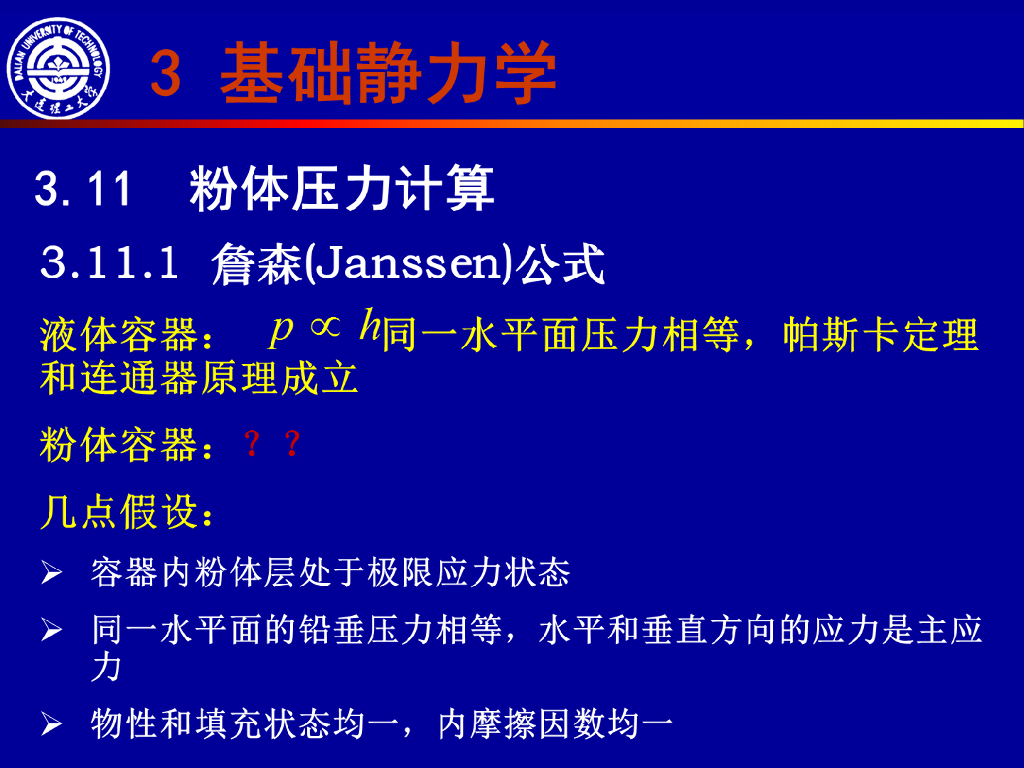 DALIAN UNIVERSITY OF TECHNOLOGY
大连理工大学

3 基础静力学

3.11 粉体压力计算

3.11.1 詹森(Janssen)公式

液体容器： $p \propto h$同一水平面压力相等，帕斯卡定理和连通器原理成立

粉体容器：？？

几点假设：

➢ 容器内粉体层处于极限应力状态

➢ 同一水平面的铅垂压力相等，水平和垂直方向的应力是主应力

➢ 物性和填充状态均一，内摩擦因数均一